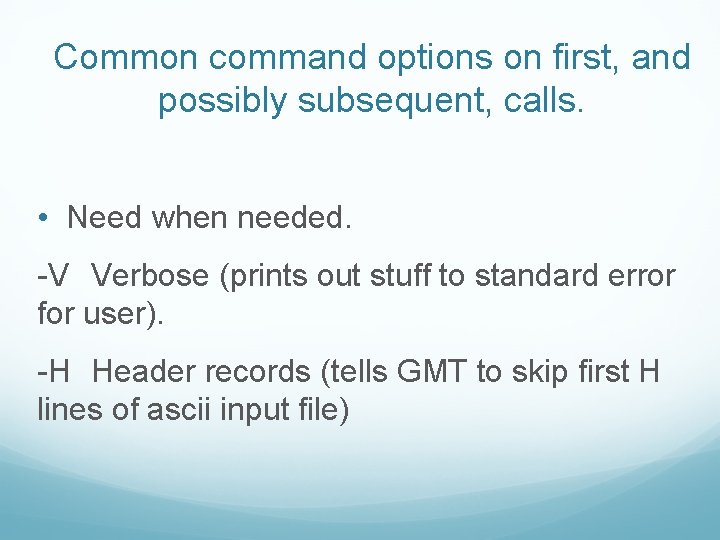 Common command options on first, and possibly subsequent, calls.

• Need when needed.

-V Verbose (prints out stuff to standard error for user).

-H Header records (tells GMT to skip first H lines of ascii input file)